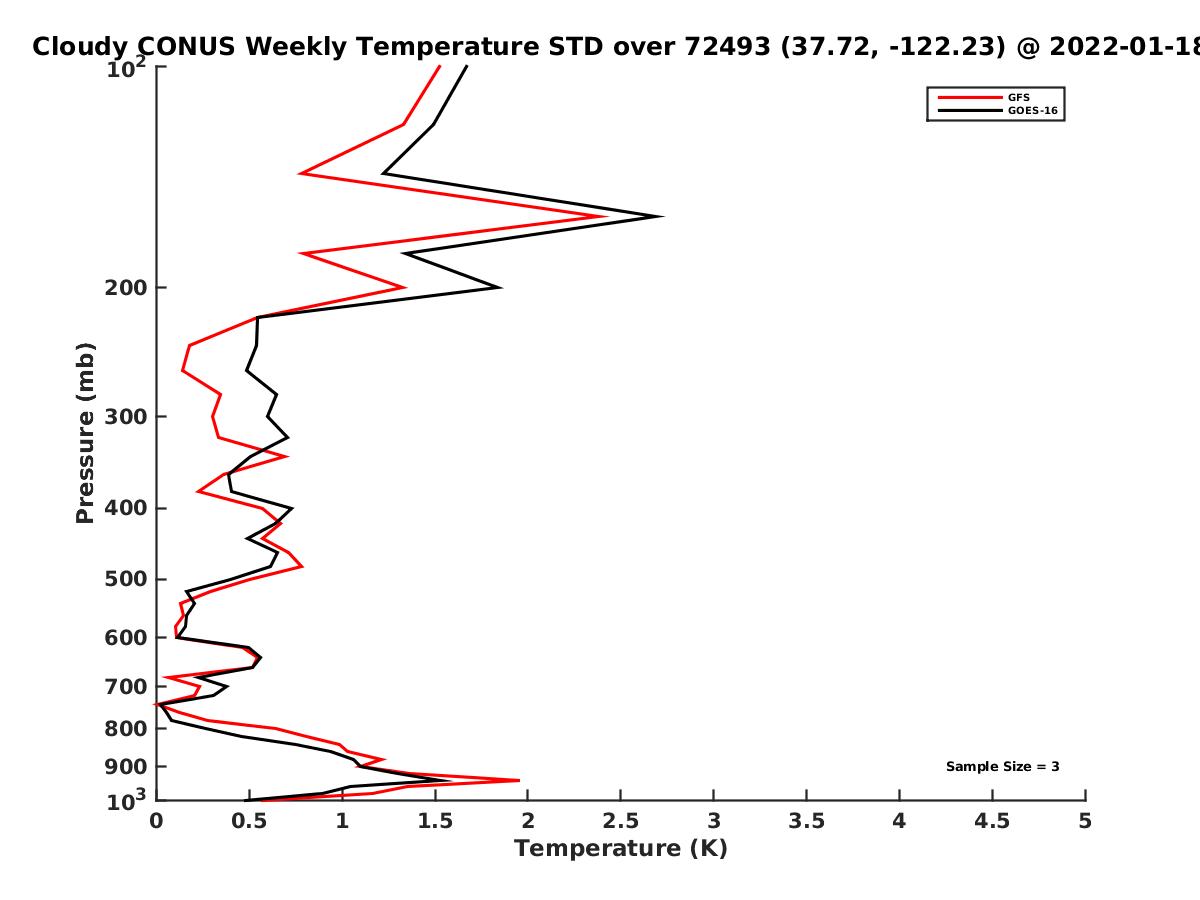 Cloudy CONUS Weekly Temperature STD over 72493 (37.72, -122.23) @ 2022-01-18

GFS
GOES-16

Pressure (mb)

$10^2$
200
300
400
500
600
700
800
900
$10^3$

Sample Size = 3

0
0.5
1
1.5
2
2.5
3
3.5
4
4.5
5
Temperature (K)